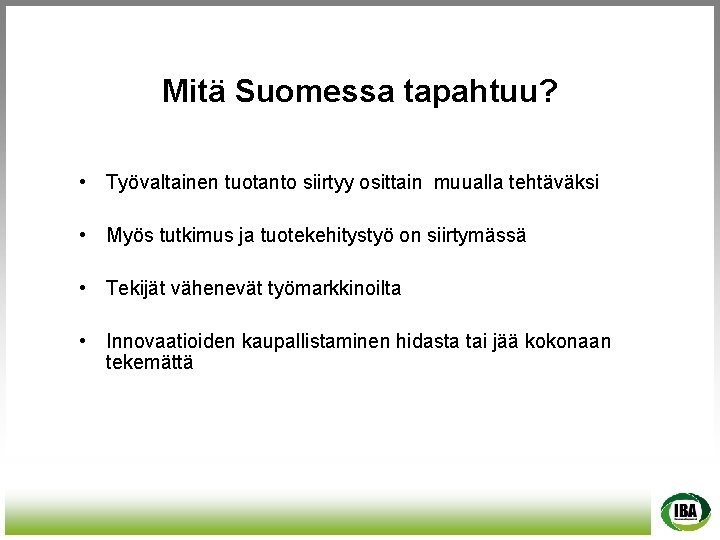 Mitä Suomessa tapahtuu?

• Työvaltainen tuotanto siirtyy osittain muualla tehtäväksi

• Myös tutkimus ja tuotekehitystyö on siirtymässä

• Tekijät vähenevät työmarkkinoilta

• Innovaatioiden kaupallistaminen hidasta tai jää kokonaan tekemättä

IBA